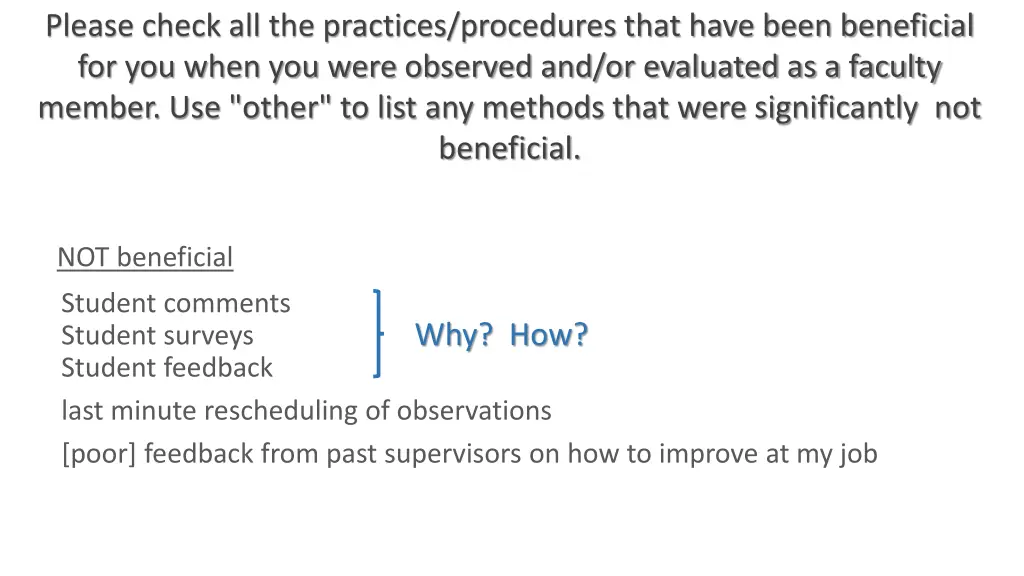 Please check all the practices/procedures that have been beneficial for you when you were observed and/or evaluated as a faculty member. Use "other" to list any methods that were significantly not beneficial.

NOT beneficial

Student comments
Student surveys
Student feedback

Why? How?

last minute rescheduling of observations

[poor] feedback from past supervisors on how to improve at my job